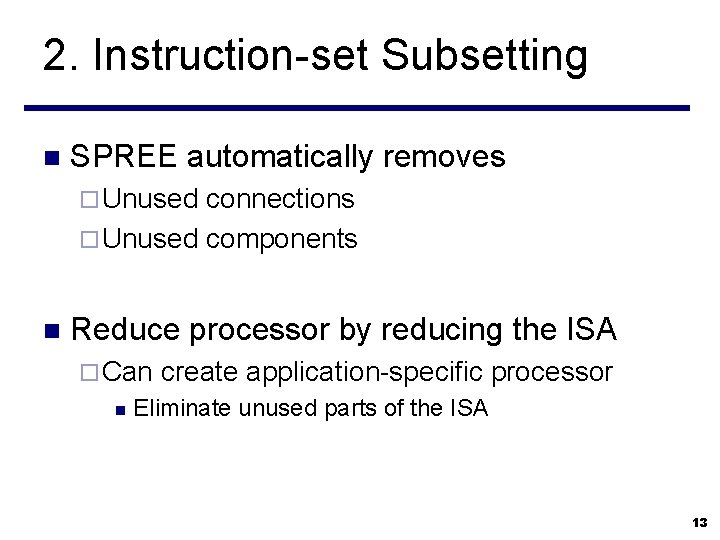 2. Instruction-set Subsetting

SPREE automatically removes

Unused connections

Unused components

Reduce processor by reducing the ISA

Can create application-specific processor

Eliminate unused parts of the ISA

13